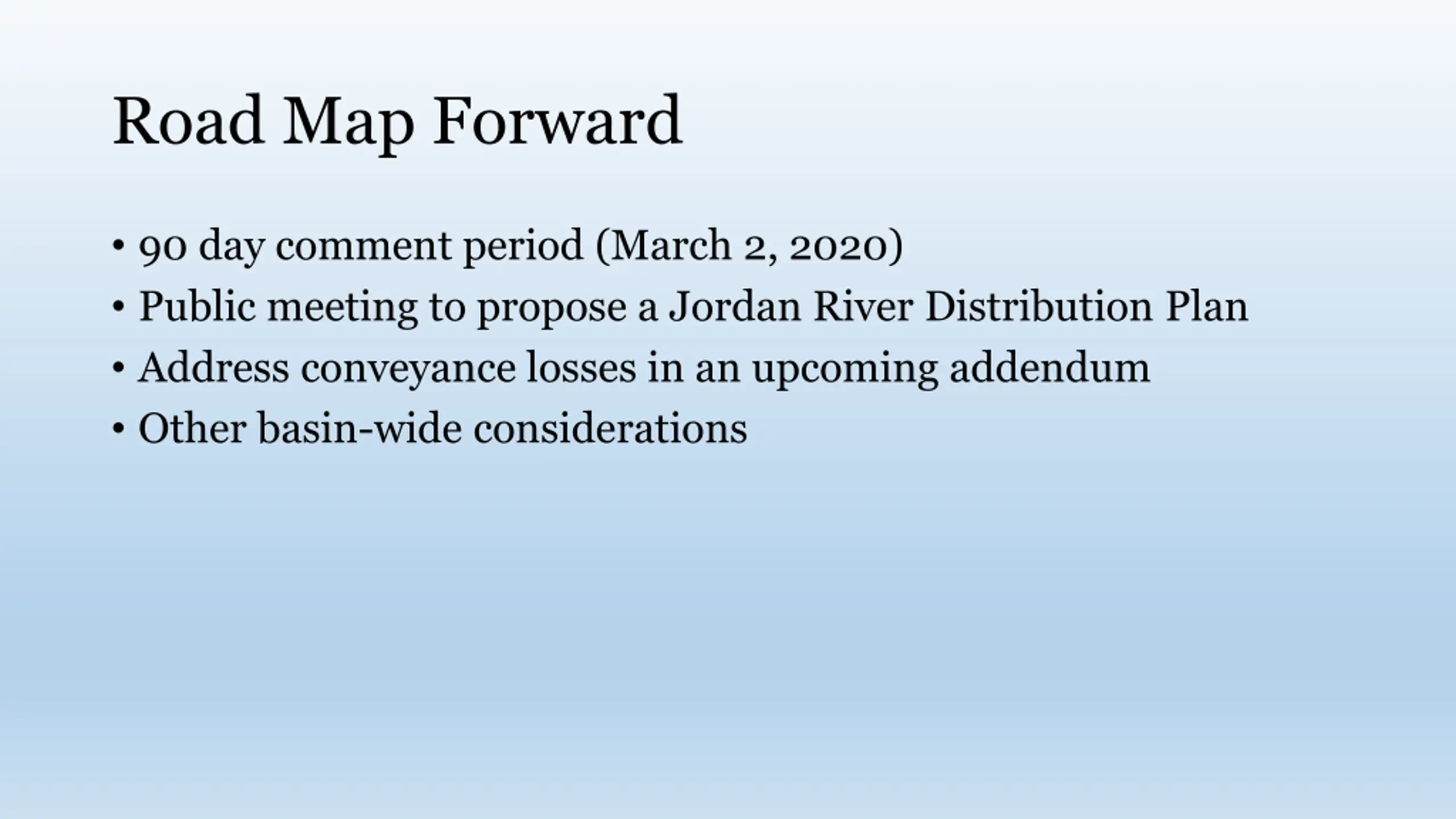 Road Map Forward

• 90 day comment period (March 2, 2020)
• Public meeting to propose a Jordan River Distribution Plan
• Address conveyance losses in an upcoming addendum
• Other basin-wide considerations